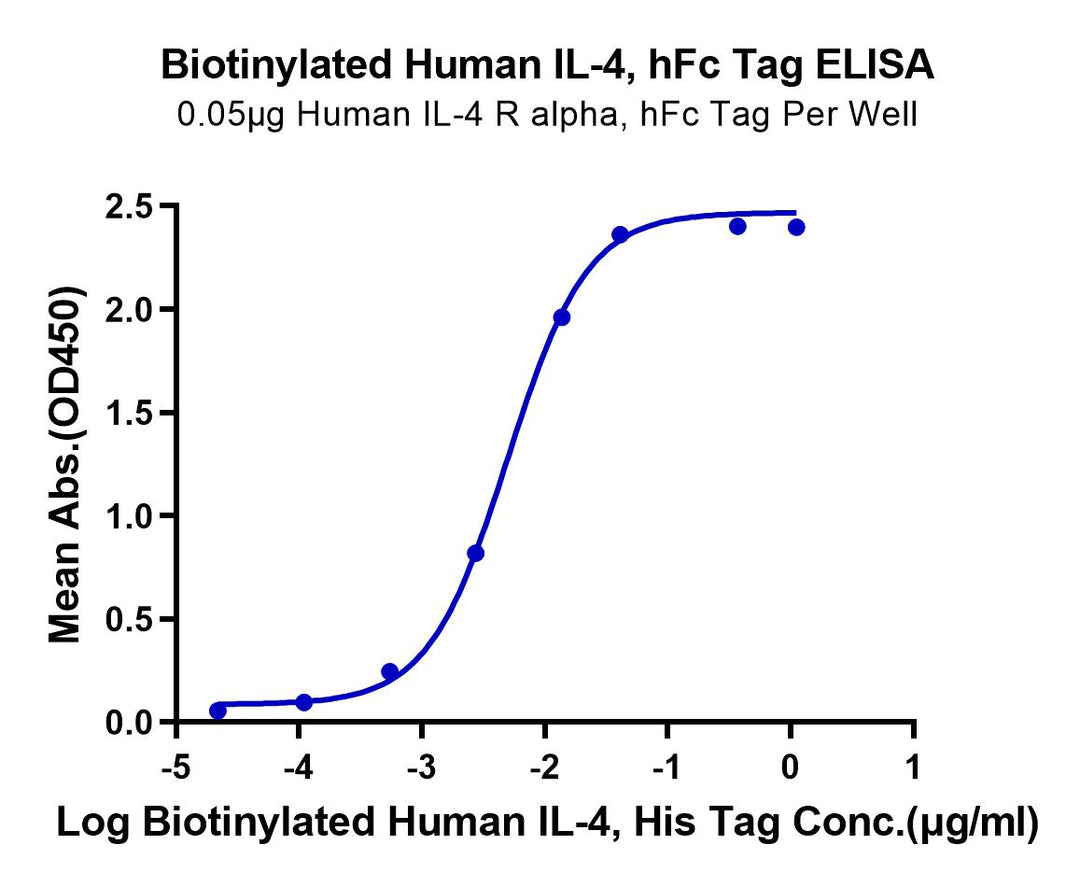 Biotinylated Human IL-4, hFc Tag ELISA
0.05μg Human IL-4 R alpha, hFc Tag Per Well

Mean Abs.(OD450)

2.5
2.0
1.5
1.0
0.5
0.0

-5
-4
-3
-2
-1
0
1

Log Biotinylated Human IL-4, His Tag Conc.(μg/ml)